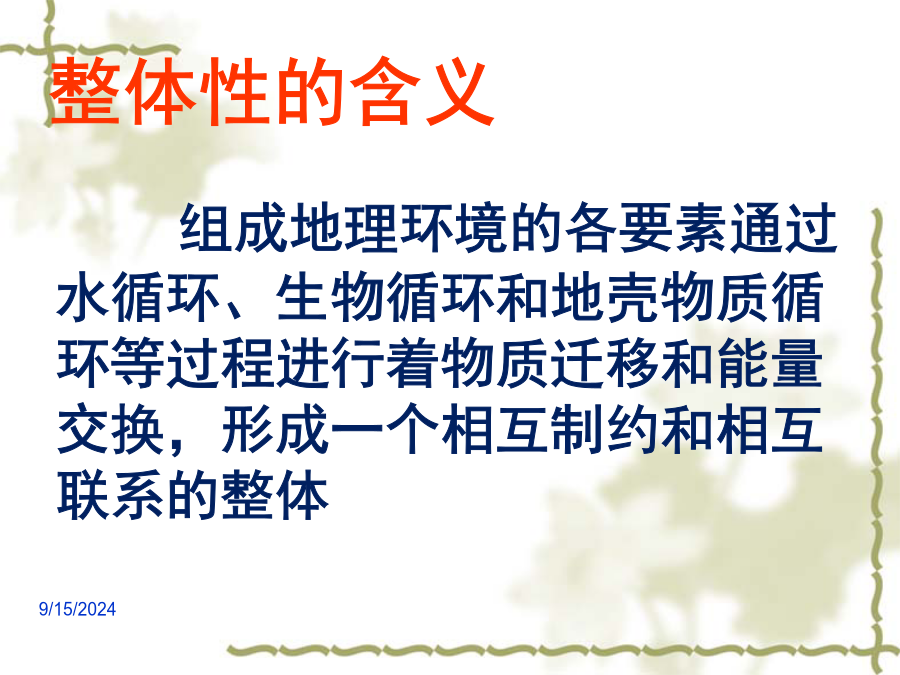 整体性的含义

组成地理环境的各要素通过水循环、生物循环和地壳物质循环等过程进行着物质迁移和能量交换，形成一个相互制约和相互联系的整体

9/15/2024